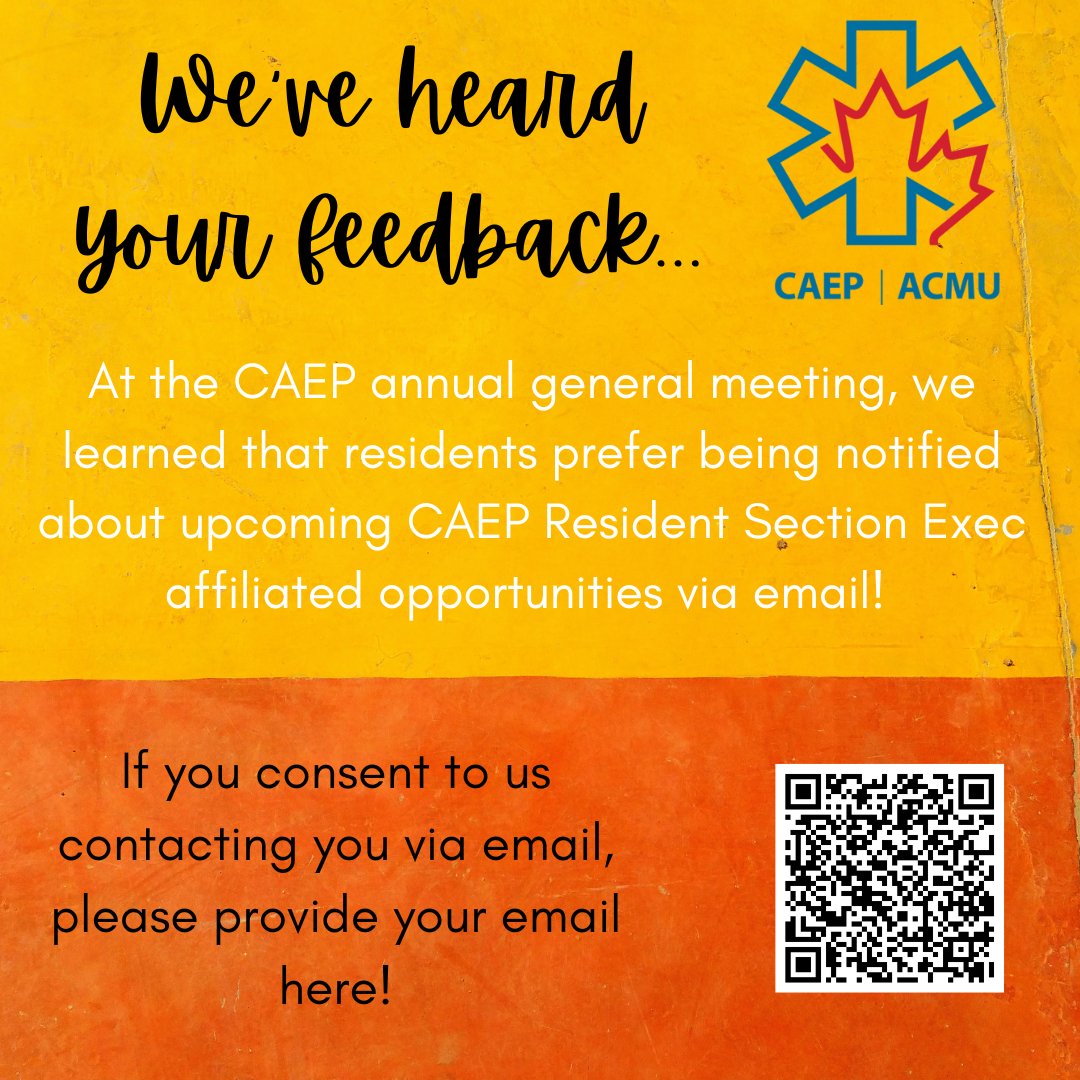 We've heard your feedback...

CAEP | ACMU

At the CAEP annual general meeting, we learned that residents prefer being notified about upcoming CAEP Resident Section Exec affiliated opportunities via email!

If you consent to us contacting you via email, please provide your email here!